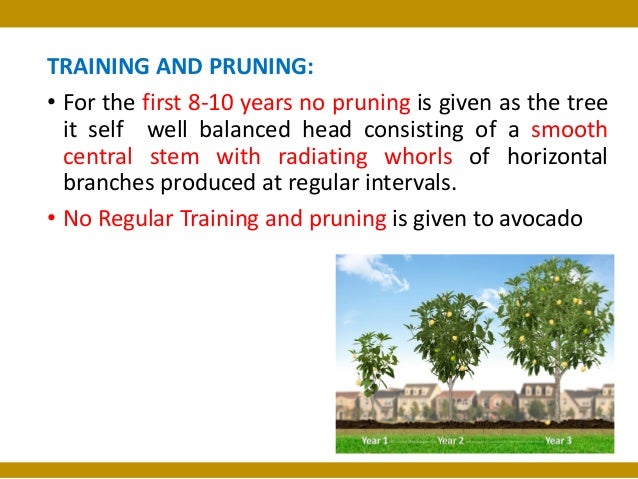 TRAINING AND PRUNING:

• For the first 8-10 years no pruning is given as the tree it self well balanced head consisting of a smooth central stem with radiating whorls of horizontal branches produced at regular intervals.

• No Regular Training and pruning is given to avocado

Year 1 Year 2 Year 3